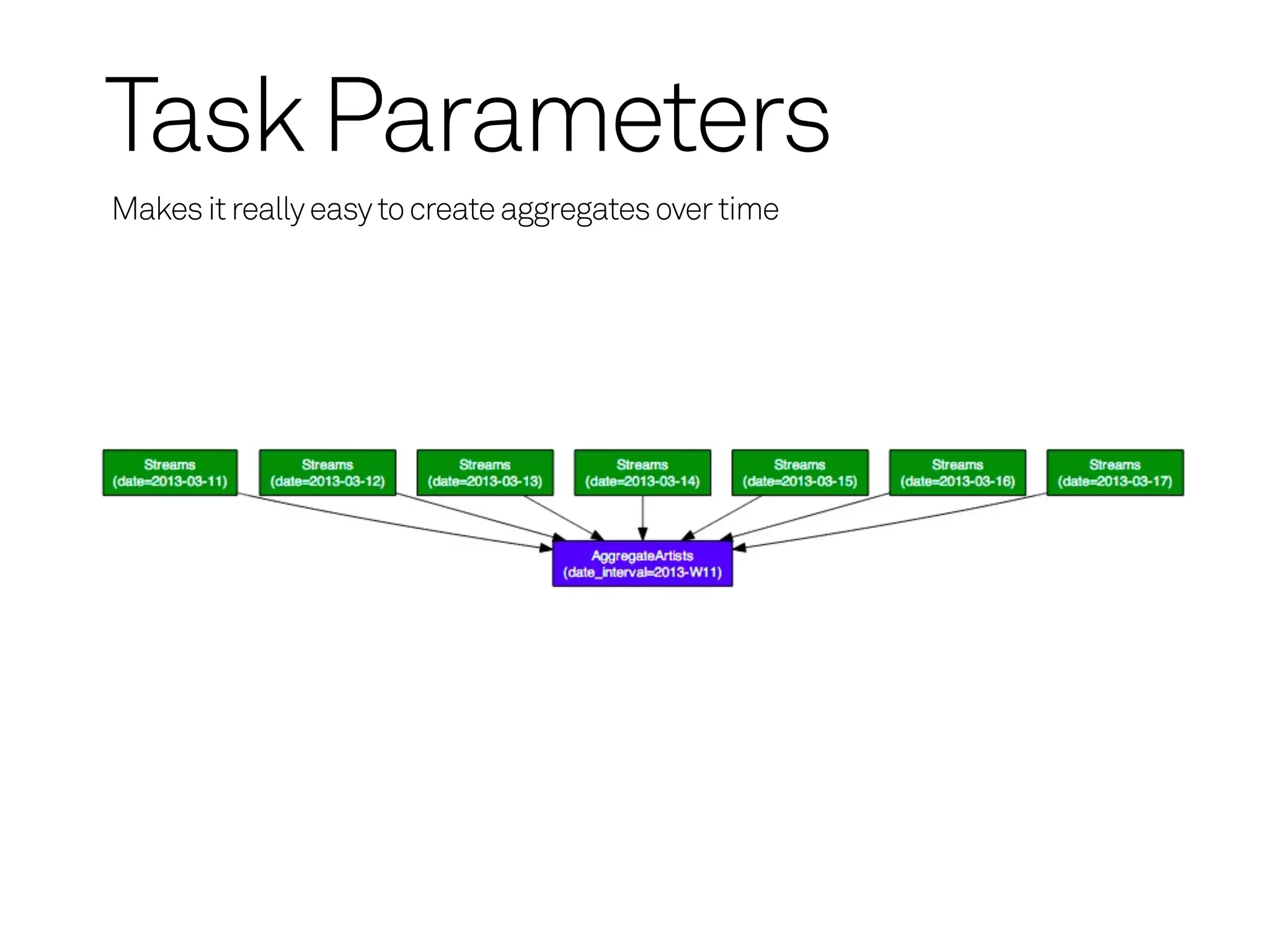 Task Parameters

Makes it really easy to create aggregates over time

Streams
(date=2013-03-11)

Streams
(date=2013-03-12)

Streams
(date=2013-03-13)

Streams
(date=2013-03-14)

Streams
(date=2013-03-15)

Streams
(date=2013-03-16)

Streams
(date=2013-03-17)

AggregateArtists
(date_interval=2013-W11)